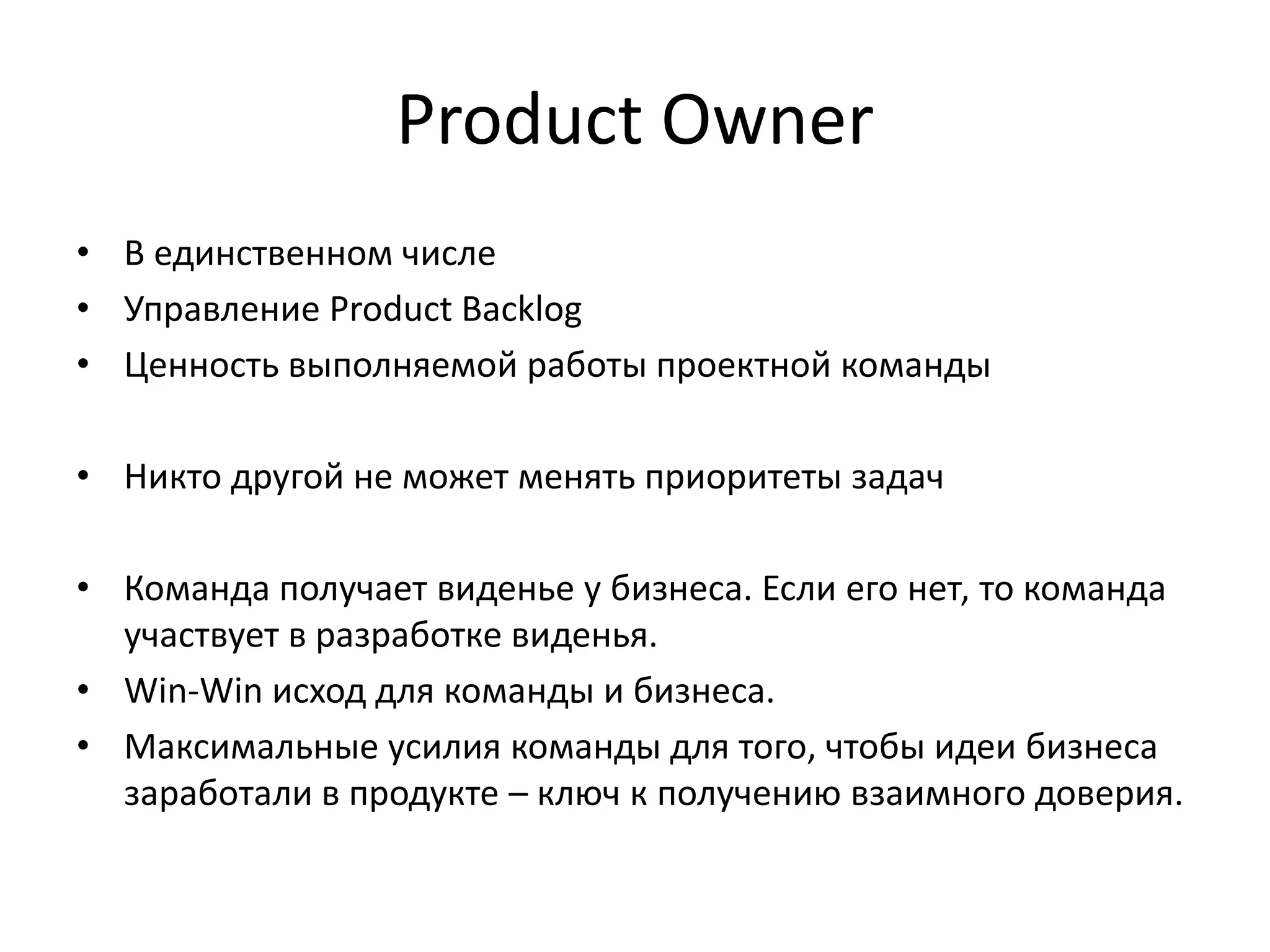 Product Owner

• В единственном числе
• Управление Product Backlog
• Ценность выполняемой работы проектной команды

• Никто другой не может менять приоритеты задач

• Команда получает виденье у бизнеса. Если его нет, то команда участвует в разработке виденья.
• Win-Win исход для команды и бизнеса.
• Максимальные усилия команды для того, чтобы идеи бизнеса заработали в продукте – ключ к получению взаимного доверия.